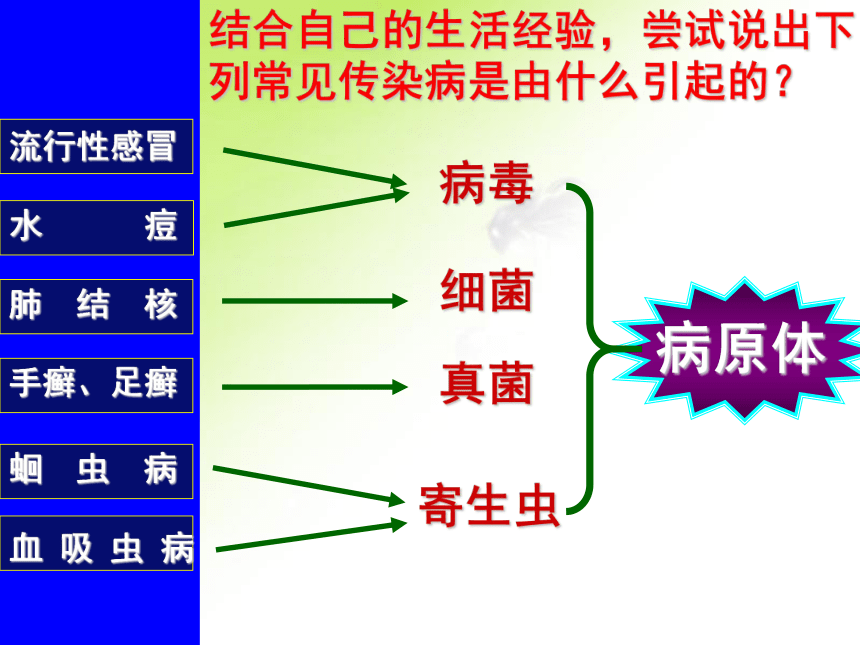 结合自己的生活经验，尝试说出下列常见传染病是由什么引起的？

流行性感冒

水 痘

肺 结 核

手癣、足癣

蛔 虫 病

血 吸 虫 病

病毒

细菌

真菌

寄生虫

病原体